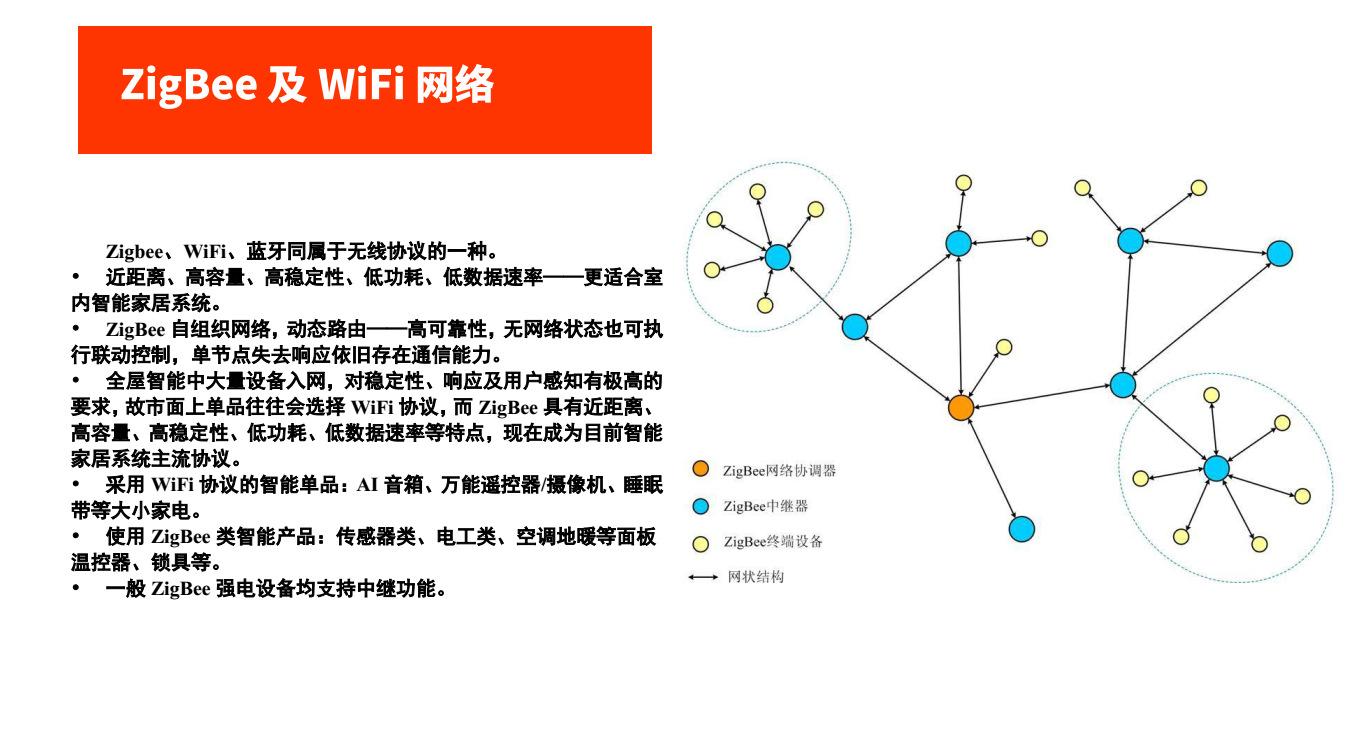 ZigBee 及 WiFi 网络

Zigbee、WiFi、蓝牙同属于无线协议的一种。

• 近距离、高容量、高稳定性、低功耗、低数据速率——更适合室内智能家居系统。

• ZigBee 自组织网络，动态路由——高可靠性，无网络状态也可执行联动控制，单节点失去响应依旧存在通信能力。

• 全屋智能中大量设备入网，对稳定性、响应及用户感知有极高的要求，故市面上单品往往会选择 WiFi 协议，而 ZigBee 具有近距离、高容量、高稳定性、低功耗、低数据速率等特点，现在成为目前智能家居系统主流协议。

• 采用 WiFi 协议的智能单品：AI 音箱、万能遥控器/摄像机、睡眠带等大小家电。

• 使用 ZigBee 类智能产品：传感器类、电工类、空调地暖等面板温控器、锁具等。

• 一般 ZigBee 强电设备均支持中继功能。

ZigBee网络协调器
ZigBee中继器
ZigBee终端设备
网状结构